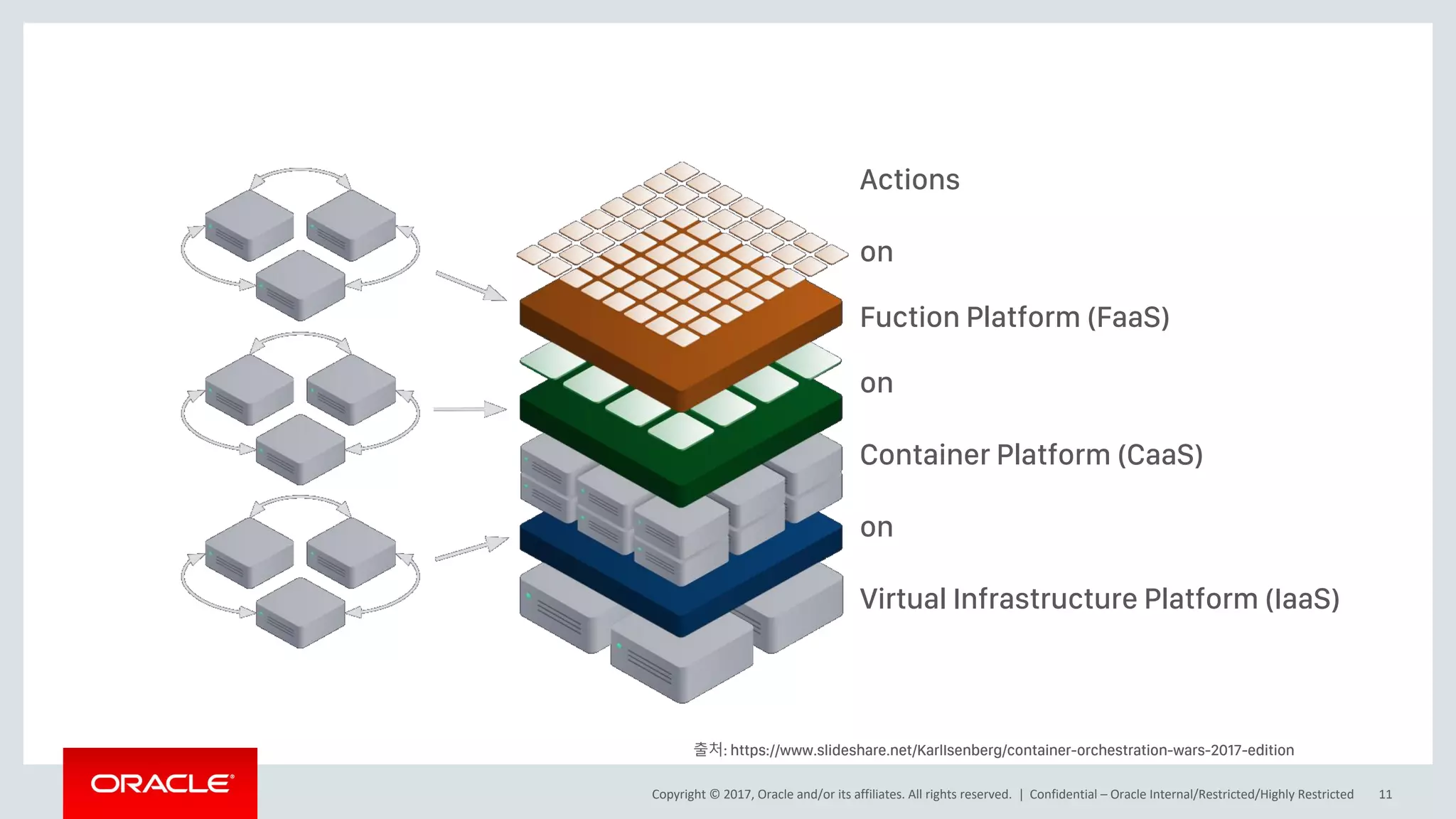 Actions

on

Fuction Platform (FaaS)

on

Container Platform (CaaS)

on

Virtual Infrastructure Platform (IaaS)

출처: https://www.slideshare.net/KarlIsenberg/container-orchestration-wars-2017-edition

ORACLE

Copyright © 2017, Oracle and/or its affiliates. All rights reserved. | Confidential – Oracle Internal/Restricted/Highly Restricted 11